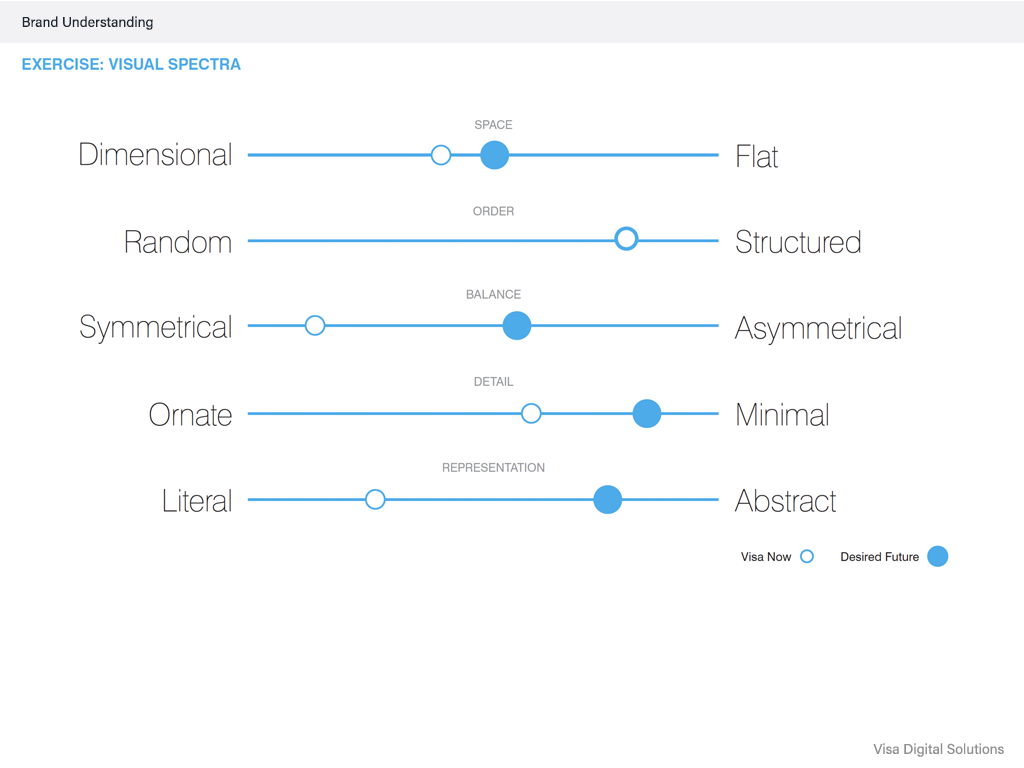 Brand Understanding

EXERCISE: VISUAL SPECTRA

SPACE
Dimensional Flat

ORDER
Random Structured

BALANCE
Symmetrical Asymmetrical

DETAIL
Ornate Minimal

REPRESENTATION
Literal Abstract

Visa Now Desired Future

Visa Digital Solutions